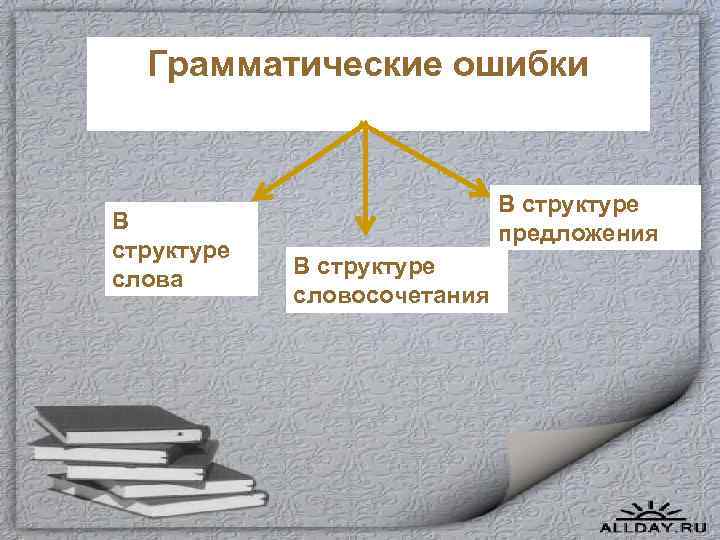 Грамматические ошибки

В структуре слова

В структуре словосочетания

В структуре предложения

ALLDAY.RU